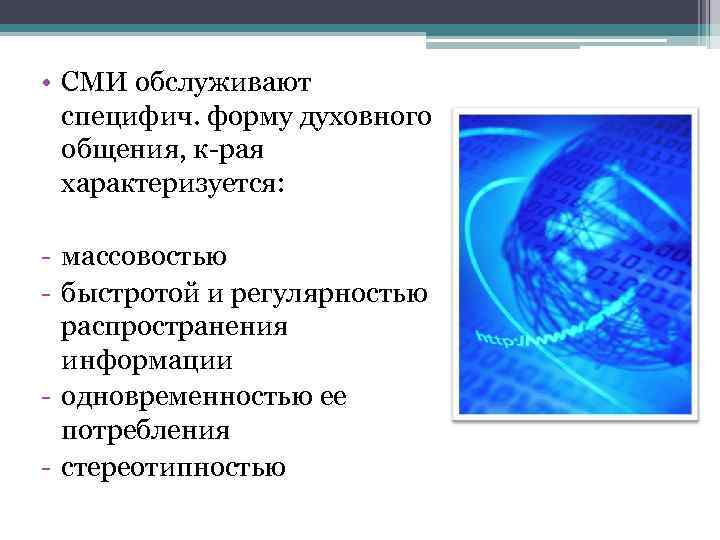 • СМИ обслуживают специфич. форму духовного общения, к-рая характеризуется:

- массовостью
- быстротой и регулярностью распространения информации
- одновременностью ее потребления
- стереотипностью

http://www